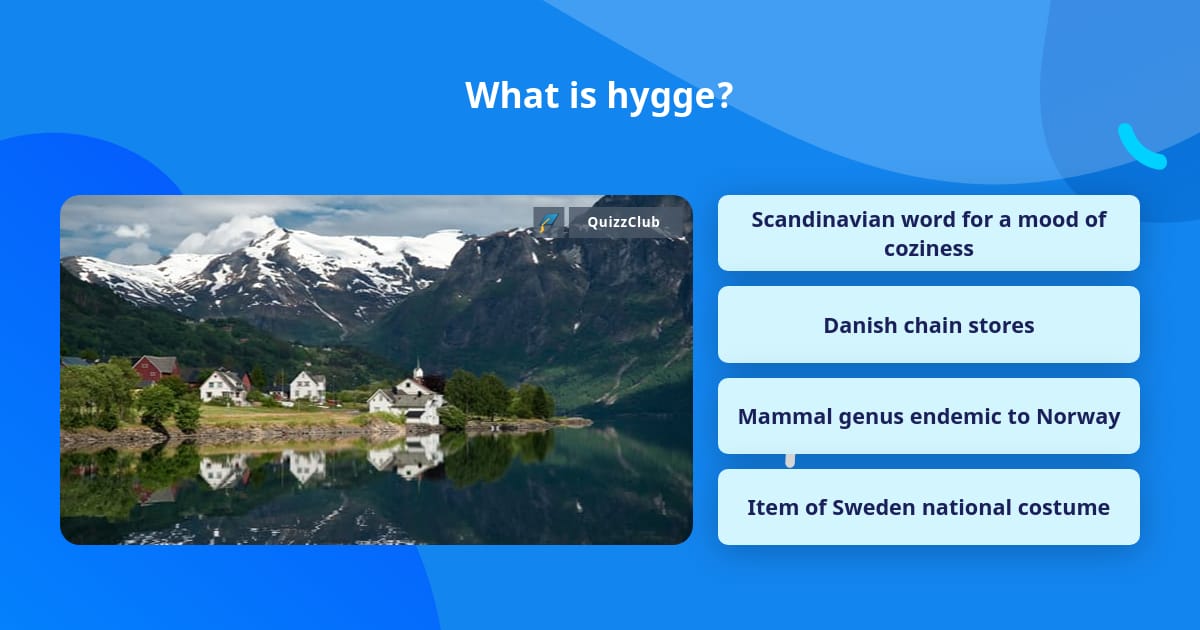 What is hygge?

QuizzClub

Scandinavian word for a mood of coziness

Danish chain stores

Mammal genus endemic to Norway

Item of Sweden national costume